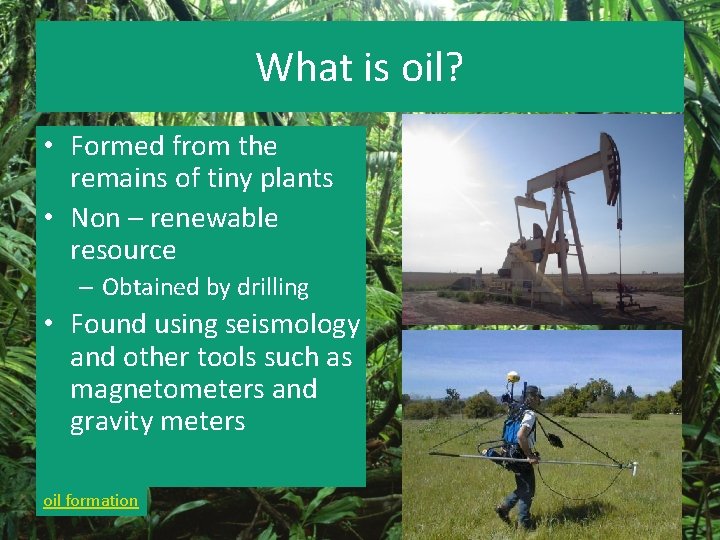 What is oil?

• Formed from the remains of tiny plants
• Non – renewable resource
– Obtained by drilling
• Found using seismology and other tools such as magnetometers and gravity meters

oil formation